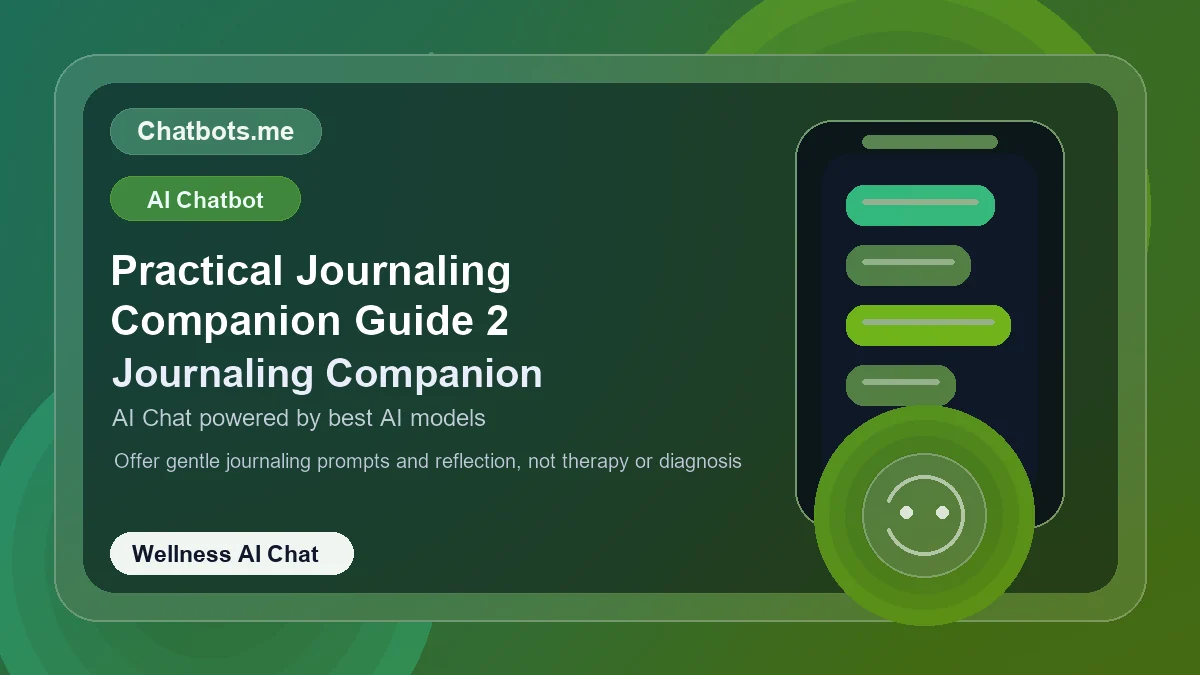 Chatbots.me

AI Chatbot

Practical Journaling Companion Guide 2

Journaling Companion

AI Chat powered by best AI models

Offer gentle journaling prompts and reflection, not therapy or diagnosis

Wellness AI Chat